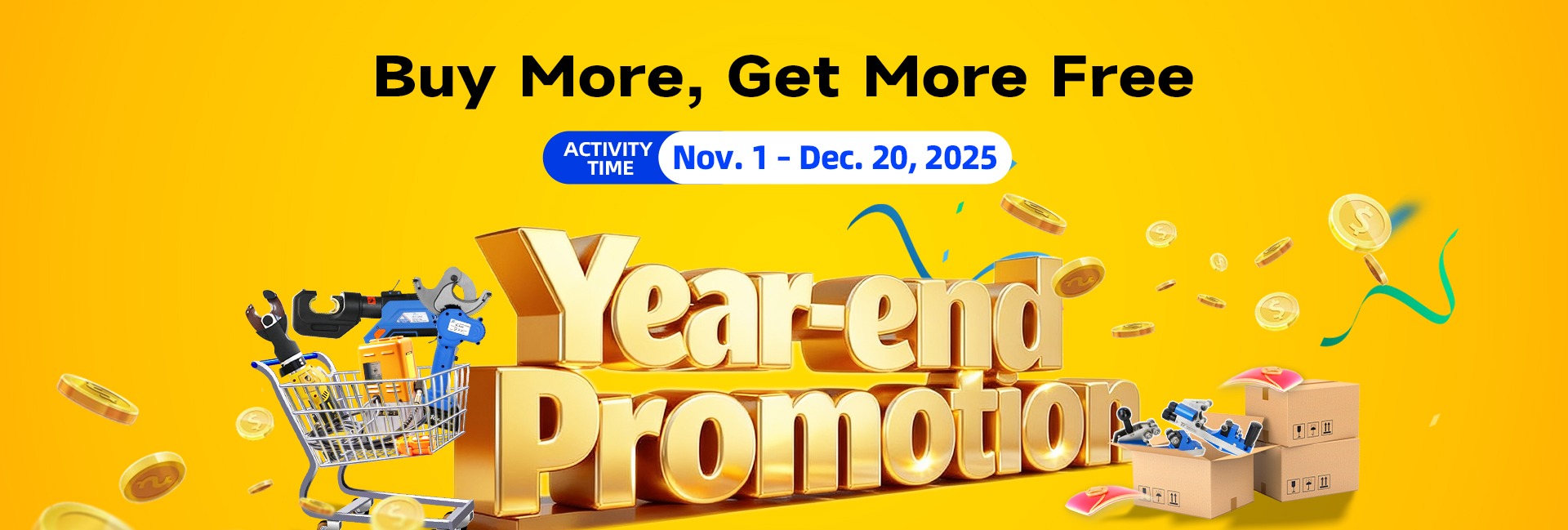 Buy More, Get More Free

ACTIVITY TIME Nov. 1 - Dec. 20, 2025

Year-end Promotion